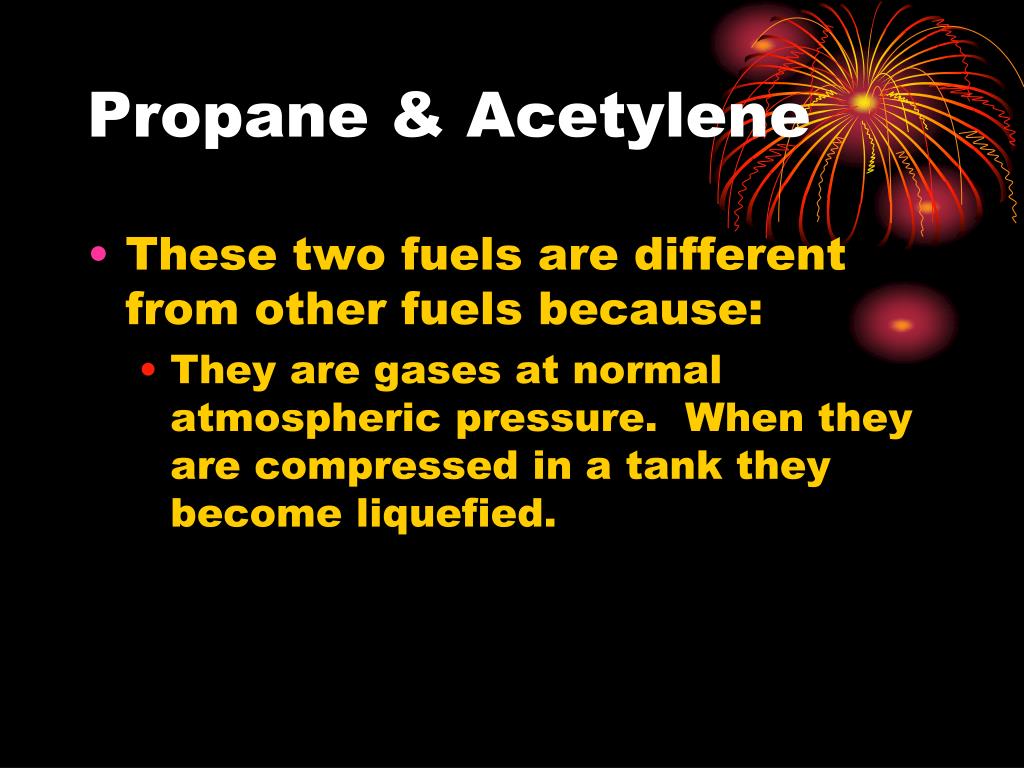 Propane & Acetylene

• These two fuels are different from other fuels because:
  • They are gases at normal atmospheric pressure.  When they are compressed in a tank they become liquefied.